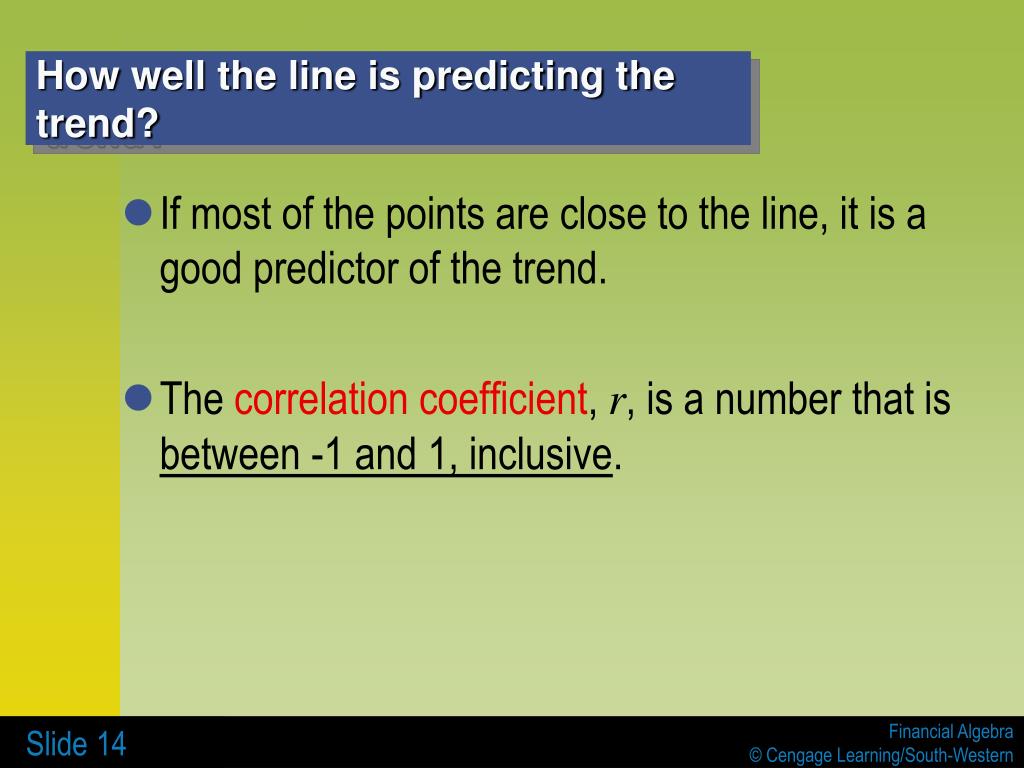 How well the line is predicting the trend?

If most of the points are close to the line, it is a good predictor of the trend.

The correlation coefficient, $r$, is a number that is between -1 and 1, inclusive.

Slide 14

Financial Algebra
© Cengage Learning/South-Western